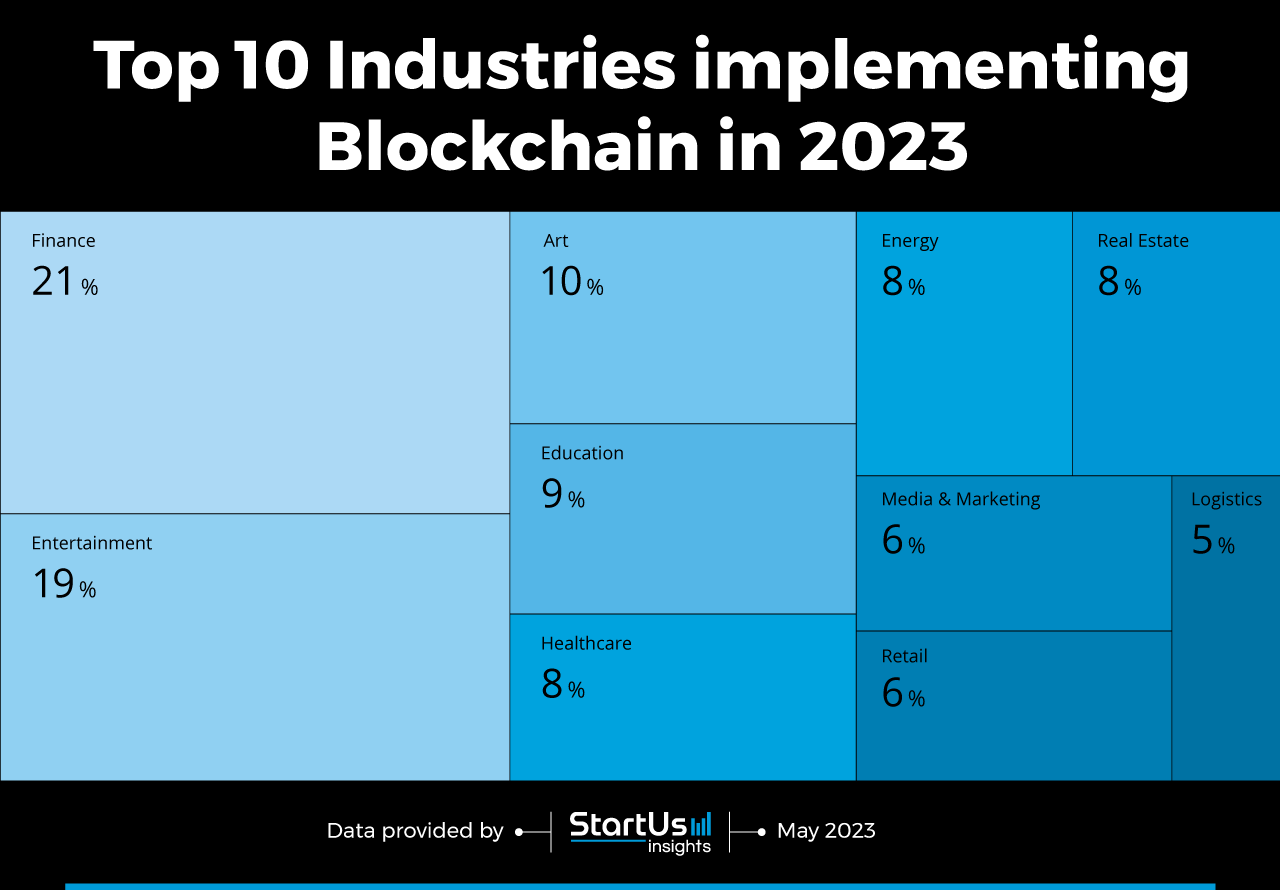 Top 10 Industries implementing Blockchain in 2023

Finance
21 %

Entertainment
19 %

Art
10 %

Education
9 %

Healthcare
8 %

Energy
8 %

Real Estate
8 %

Media & Marketing
6 %

Retail
6 %

Logistics
5 %

Data provided by StartUs insights May 2023